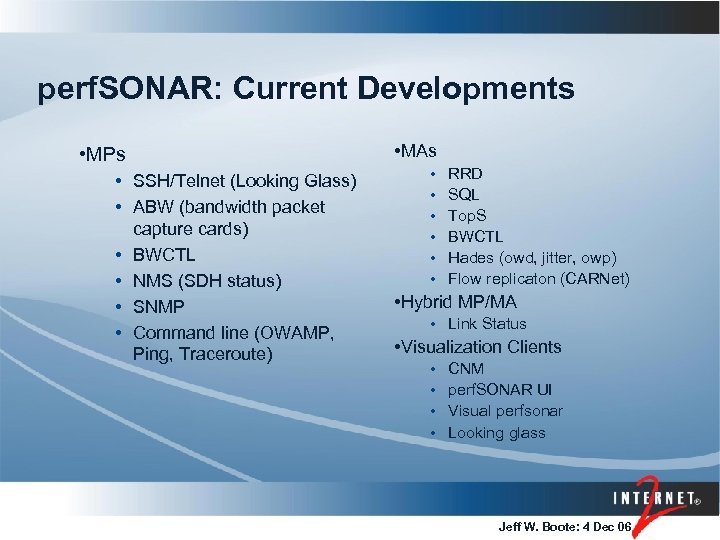 perfSONAR: Current Developments

•MPs
• SSH/Telnet (Looking Glass)
• ABW (bandwidth packet capture cards)
• BWCTL
• NMS (SDH status)
• SNMP
• Command line (OWAMP, Ping, Traceroute)

•MAs
• RRD
• SQL
• TopS
• BWCTL
• Hades (owd, jitter, owp)
• Flow replicaton (CARNet)
•Hybrid MP/MA
• Link Status
•Visualization Clients
• CNM
• perfSONAR UI
• Visual perfsonar
• Looking glass

INTERNET® 2

Jeff W. Boote: 4 Dec 06